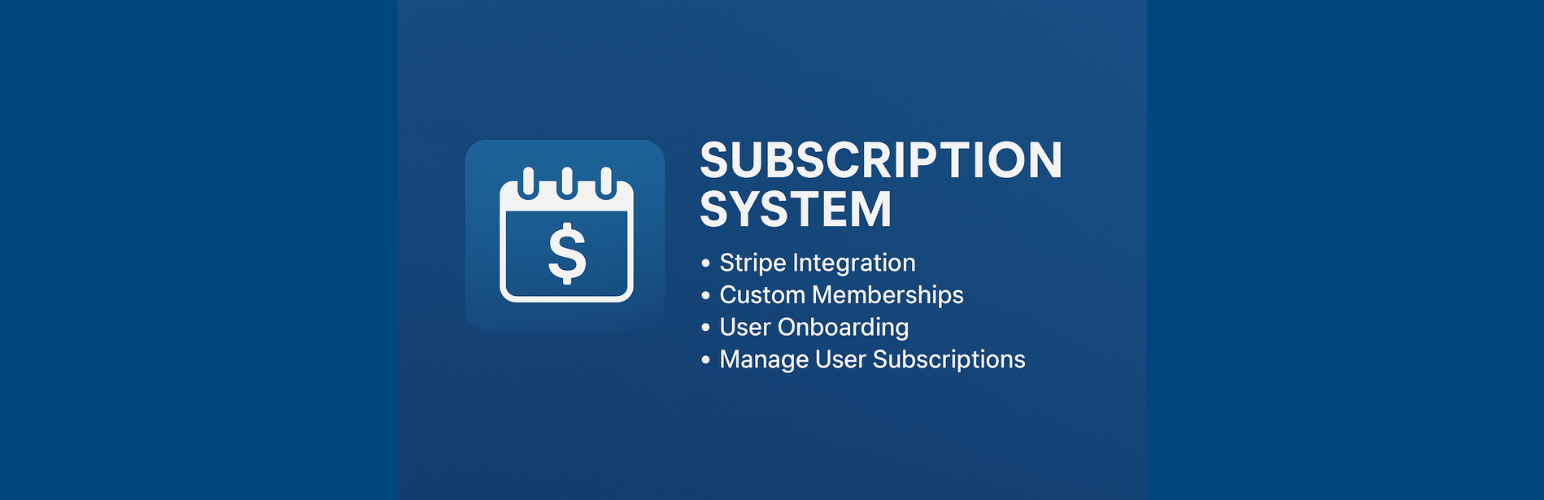 $

SUBSCRIPTION SYSTEM

• Stripe Integration
• Custom Memberships
• User Onboarding
• Manage User Subscriptions